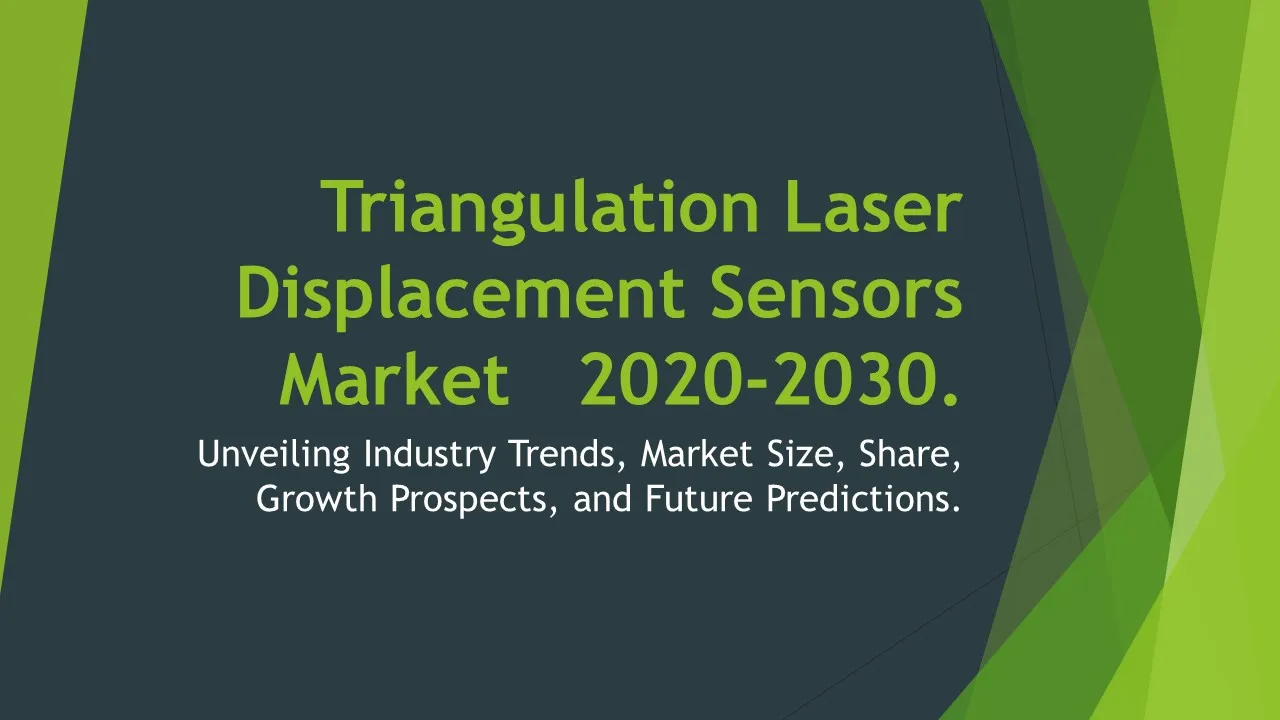 Triangulation Laser Displacement Sensors Market 2020-2030.

Unveiling Industry Trends, Market Size, Share, Growth Prospects, and Future Predictions.